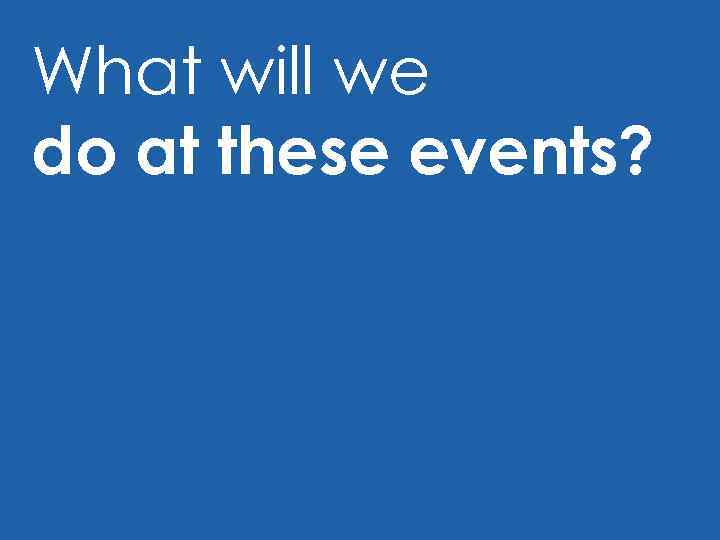 What will we
do at these events?